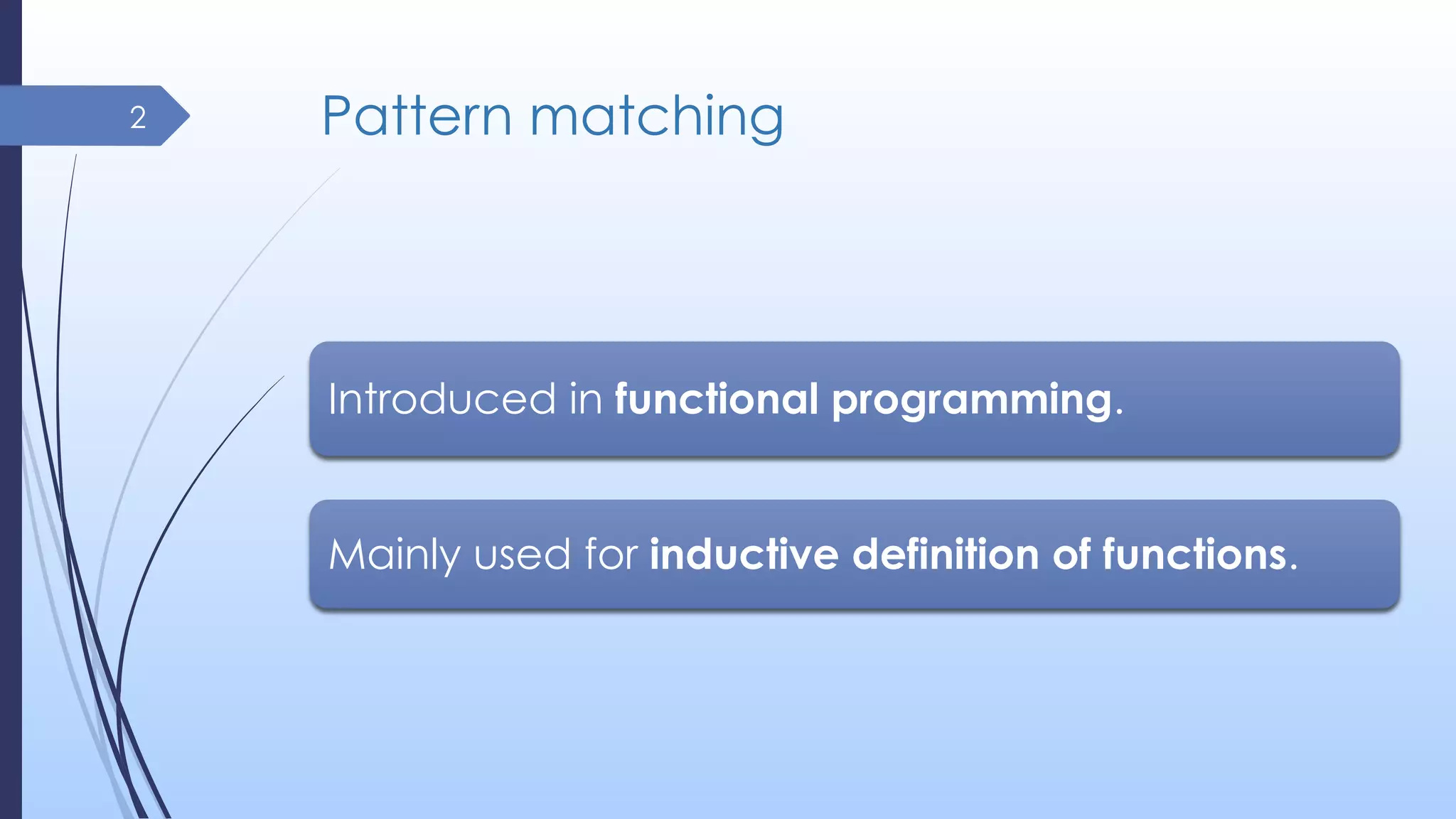 2

Pattern matching

Introduced in functional programming.

Mainly used for inductive definition of functions.